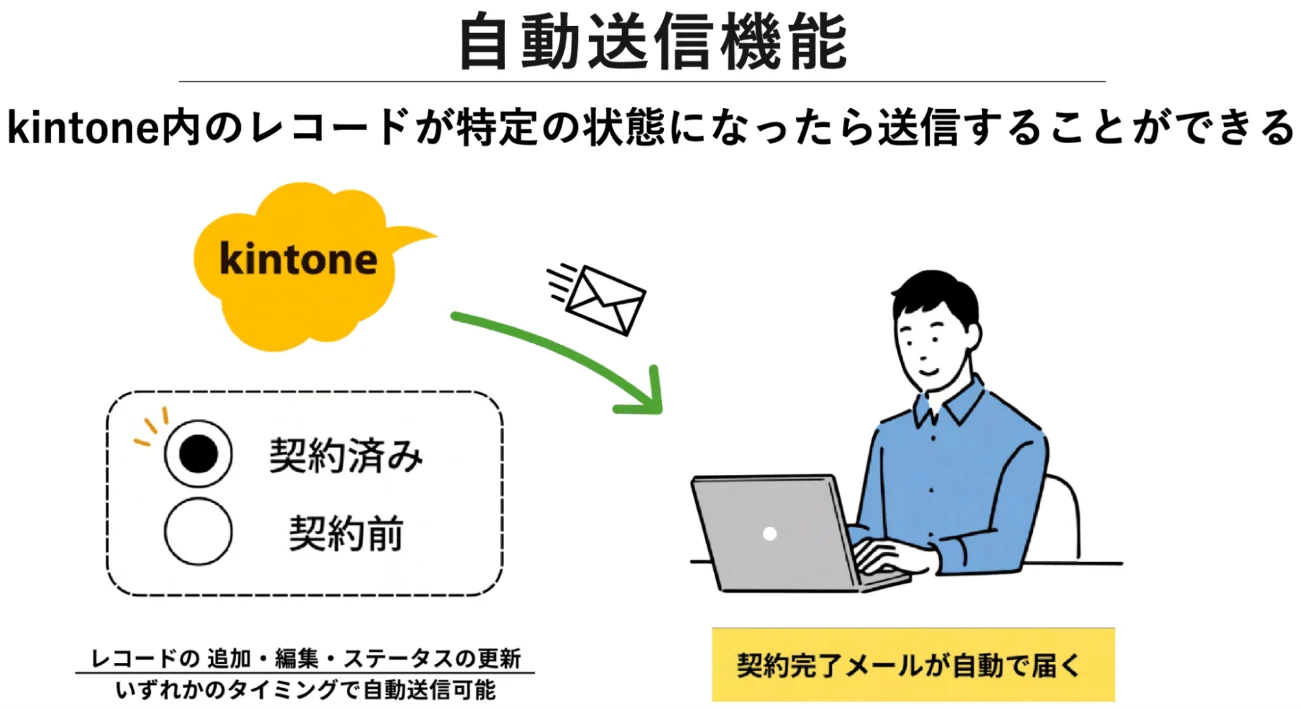 自動送信機能

kintone内のレコードが特定の状態になったら送信することができる

kintone

契約済み

契約前

レコードの 追加・編集・ステータスの更新
いずれかのタイミングで自動送信可能

契約完了メールが自動で届く